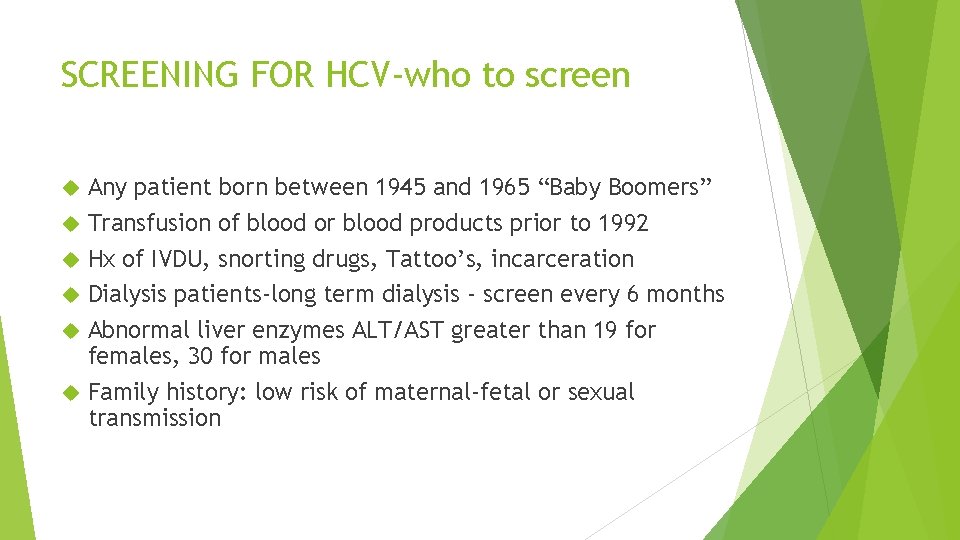 SCREENING FOR HCV-who to screen

Any patient born between 1945 and 1965 “Baby Boomers”

Transfusion of blood or blood products prior to 1992

Hx of IVDU, snorting drugs, Tattoo’s, incarceration

Dialysis patients-long term dialysis - screen every 6 months

Abnormal liver enzymes ALT/AST greater than 19 for females, 30 for males

Family history: low risk of maternal-fetal or sexual transmission